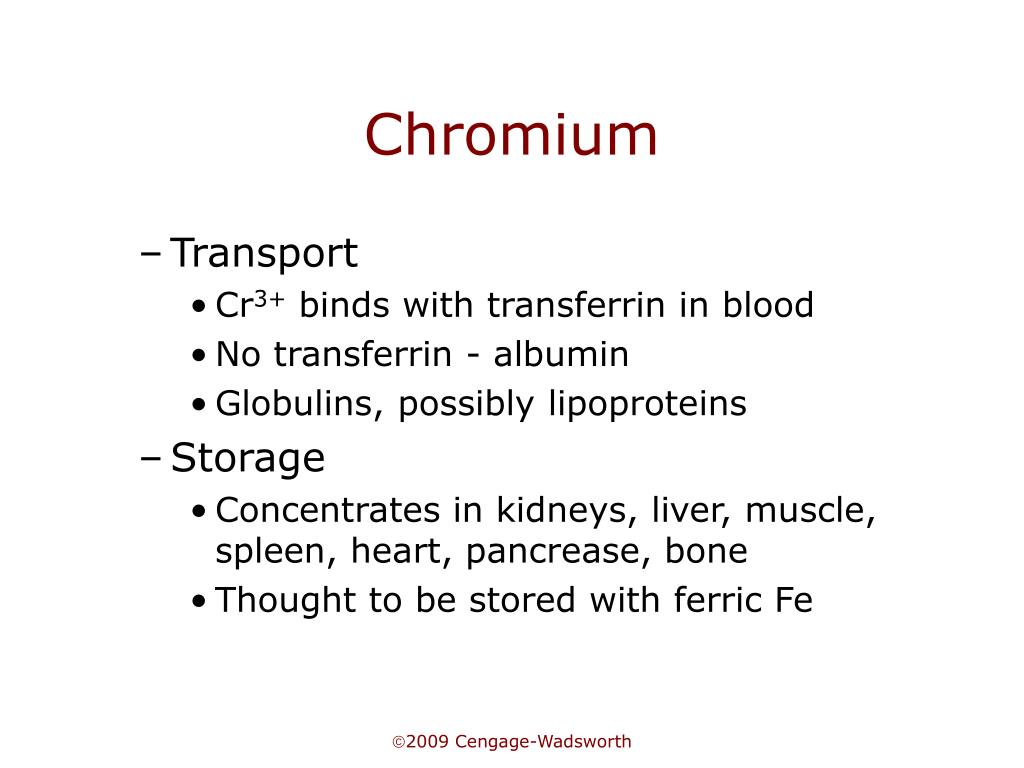 Chromium

– Transport
• $Cr^{3+}$ binds with transferrin in blood
• No transferrin - albumin
• Globulins, possibly lipoproteins

– Storage
• Concentrates in kidneys, liver, muscle, spleen, heart, pancrease, bone
• Thought to be stored with ferric Fe

©2009 Cengage-Wadsworth